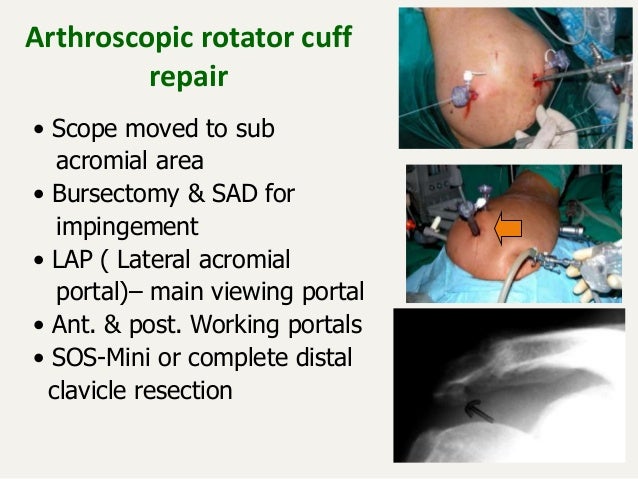 Arthroscopic rotator cuff repair

• Scope moved to sub acromial area
• Bursectomy & SAD for impingement
• LAP ( Lateral acromial portal)– main viewing portal
• Ant. & post. Working portals
• SOS-Mini or complete distal clavicle resection